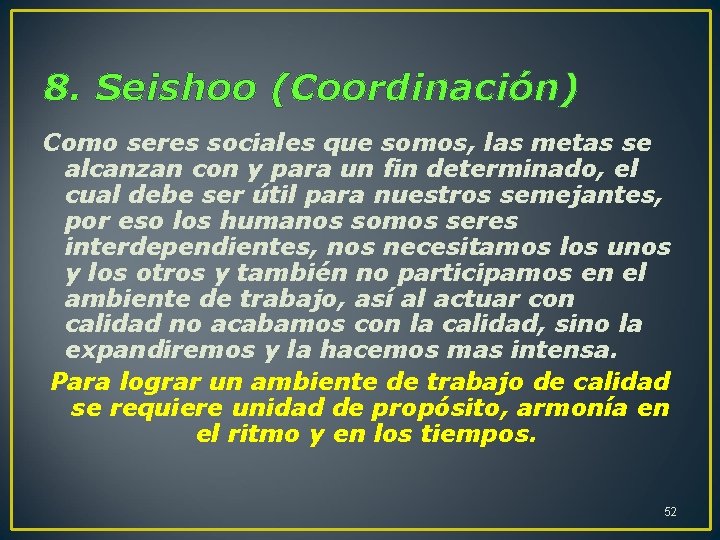 8. Seishoo (Coordinación)

Como seres sociales que somos, las metas se alcanzan con y para un fin determinado, el cual debe ser útil para nuestros semejantes, por eso los humanos somos seres interdependientes, nos necesitamos los unos y los otros y también no participamos en el ambiente de trabajo, así al actuar con calidad no acabamos con la calidad, sino la expandiremos y la hacemos mas intensa.

Para lograr un ambiente de trabajo de calidad se requiere unidad de propósito, armonía en el ritmo y en los tiempos.

52